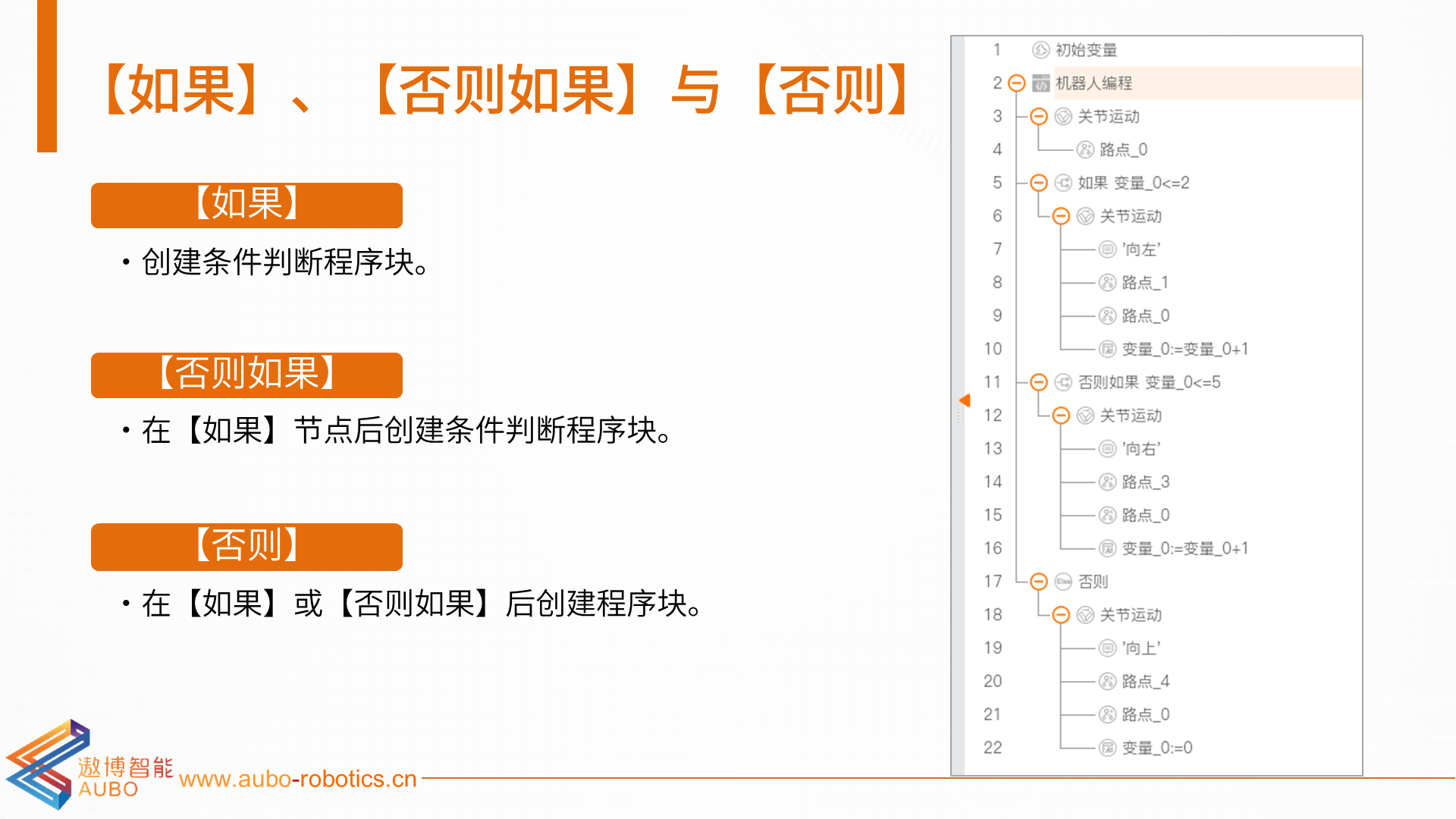 【如果】、【否则如果】与【否则】

【如果】

• 创建条件判断程序块。

【否则如果】

• 在【如果】节点后创建条件判断程序块。

【否则】

• 在【如果】或【否则如果】后创建程序块。

1 初始变量
2 机器人编程
3 关节运动
4 路点_0
5 如果 变量_0<=2
6 关节运动
7 '向左'
8 路点_1
9 路点_0
10 变量_0:=变量_0+1
11 否则如果 变量_0<=5
12 关节运动
13 '向右'
14 路点_3
15 路点_0
16 变量_0:=变量_0+1
17 否则
18 关节运动
19 '向上'
20 路点_4
21 路点_0
22 变量_0:=0

遨博智能 AUBO www.aubo-robotics.cn